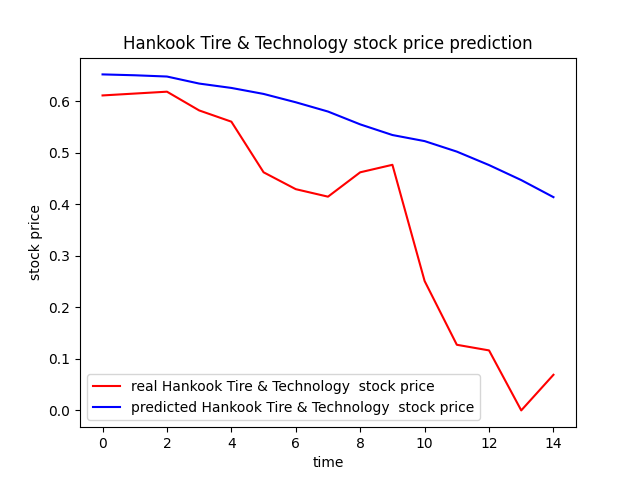 Hankook Tire & Technology stock price prediction

stock price

0.6
0.5
0.4
0.3
0.2
0.1
0.0

real Hankook Tire & Technology stock price
predicted Hankook Tire & Technology stock price

0
2
4
6
8
10
12
14

time